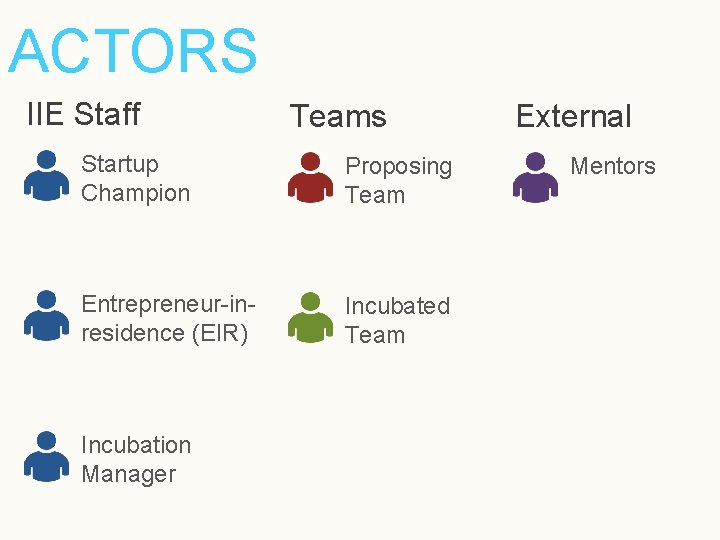 ACTORS

IIE Staff

Startup Champion

Entrepreneur-in-residence (EIR)

Incubation Manager

Teams

Proposing Team

Incubated Team

External

Mentors